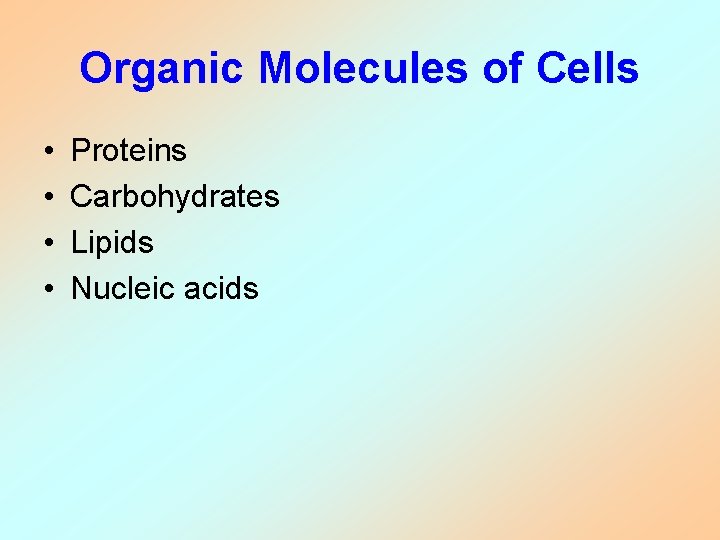 Organic Molecules of Cells

• Proteins
• Carbohydrates
• Lipids
• Nucleic acids